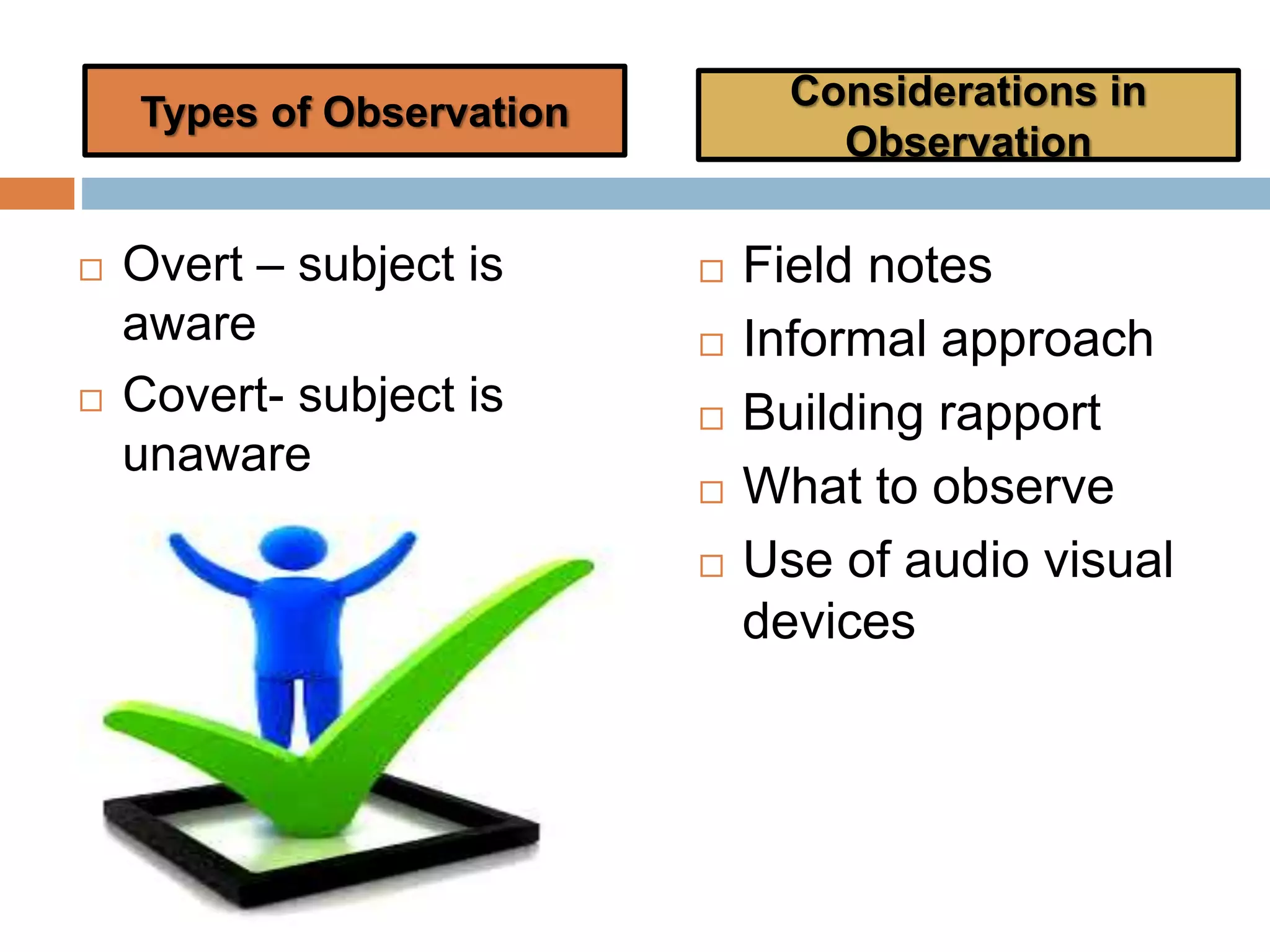 Types of Observation

□ Overt – subject is aware
□ Covert- subject is unaware

Considerations in Observation

□ Field notes
□ Informal approach
□ Building rapport
□ What to observe
□ Use of audio visual devices